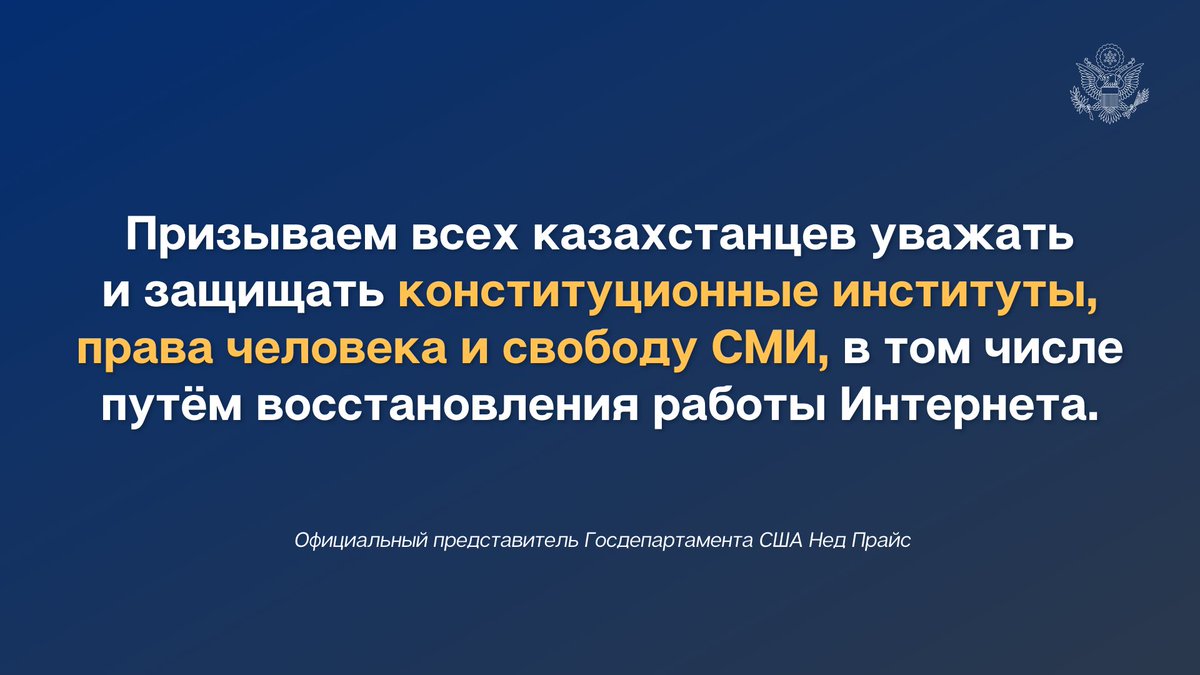 Призываем всех казахстанцев уважать и защищать конституционные институты, права человека и свободу СМИ, в том числе путём восстановления работы Интернета.

Официальный представитель Госдепартамента США Нед Прайс